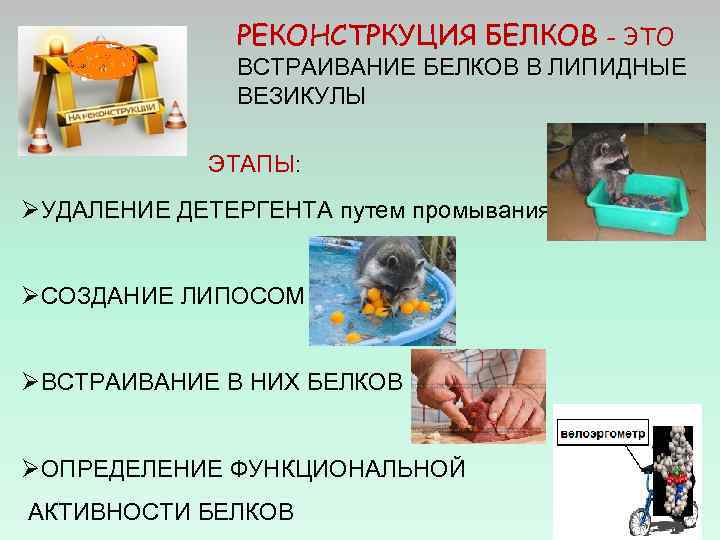 НА РЕКОНСТРУКЦИИ

РЕКОНСТРКУЦИЯ БЕЛКОВ - ЭТО ВСТРАИВАНИЕ БЕЛКОВ В ЛИПИДНЫЕ ВЕЗИКУЛЫ

ЭТАПЫ:

➢УДАЛЕНИЕ ДЕТЕРГЕНТА путем промывания

➢СОЗДАНИЕ ЛИПОСОМ

➢ВСТРАИВАНИЕ В НИХ БЕЛКОВ

➢ОПРЕДЕЛЕНИЕ ФУНКЦИОНАЛЬНОЙ АКТИВНОСТИ БЕЛКОВ

велоэргометр